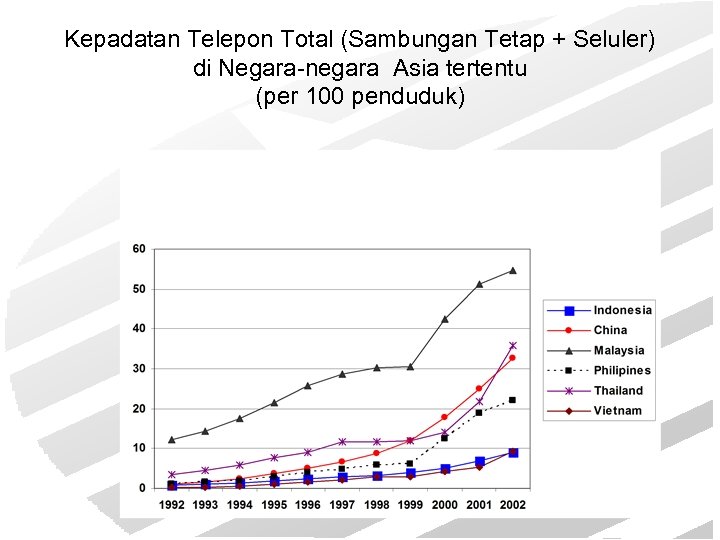 Kepadatan Telepon Total (Sambungan Tetap + Seluler)
di Negara-negara Asia tertentu
(per 100 penduduk)

60
50
40
30
20
10
0

1992 1993 1994 1995 1996 1997 1998 1999 2000 2001 2002

Indonesia
China
Malaysia
Philipines
Thailand
Vietnam